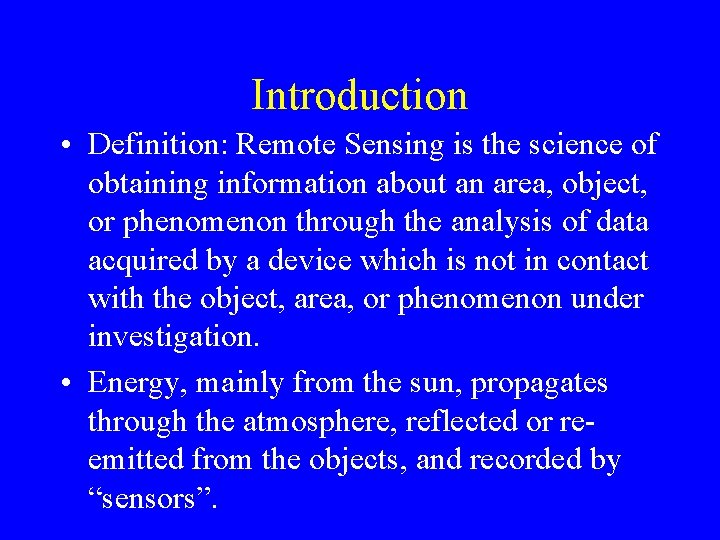 Introduction

• Definition: Remote Sensing is the science of obtaining information about an area, object, or phenomenon through the analysis of data acquired by a device which is not in contact with the object, area, or phenomenon under investigation.

• Energy, mainly from the sun, propagates through the atmosphere, reflected or re-emitted from the objects, and recorded by “sensors”.